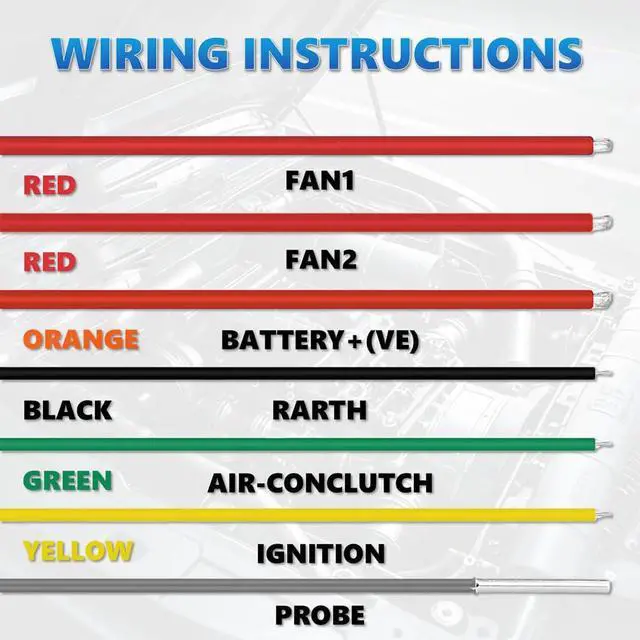 WIRING INSTRUCTIONS

RED FAN1

RED FAN2

ORANGE BATTERY+(VE)

BLACK RARTH

GREEN AIR-CONCLUTCH

YELLOW IGNITION

PROBE